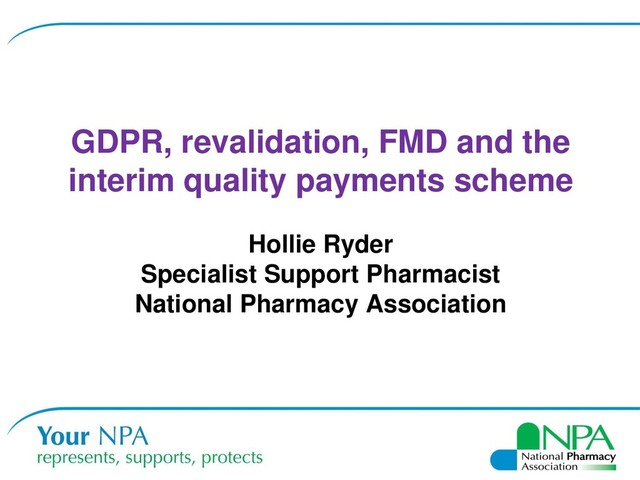 GDPR, revalidation, FMD and the interim quality payments scheme

Hollie Ryder
Specialist Support Pharmacist
National Pharmacy Association

Your NPA
represents, supports, protects

NPA
National Pharmacy Association